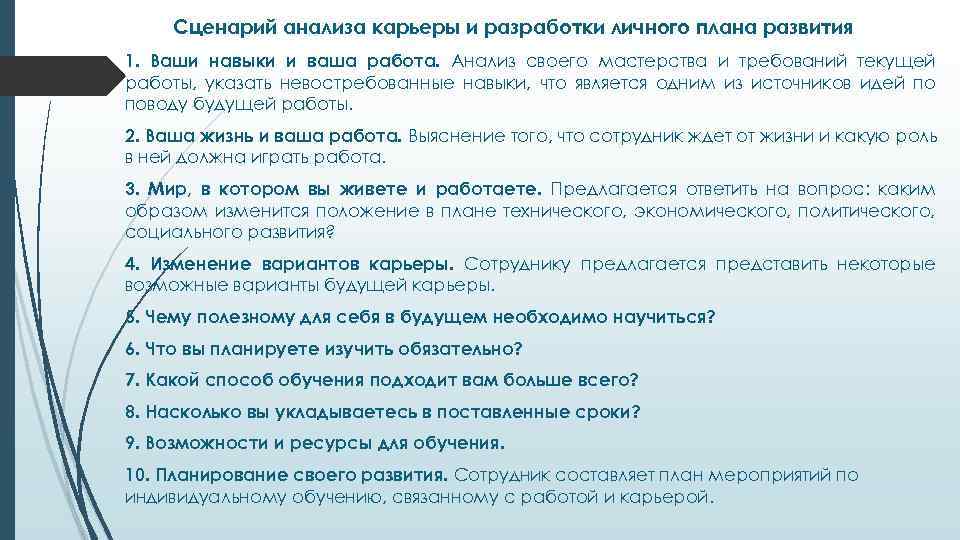 Сценарий анализа карьеры и разработки личного плана развития

1. Ваши навыки и ваша работа. Анализ своего мастерства и требований текущей работы, указать невостребованные навыки, что является одним из источников идей по поводу будущей работы.

2. Ваша жизнь и ваша работа. Выяснение того, что сотрудник ждет от жизни и какую роль в ней должна играть работа.

3. Мир, в котором вы живете и работаете. Предлагается ответить на вопрос: каким образом изменится положение в плане технического, экономического, политического, социального развития?

4. Изменение вариантов карьеры. Сотруднику предлагается представить некоторые возможные варианты будущей карьеры.

5. Чему полезному для себя в будущем необходимо научиться?

6. Что вы планируете изучить обязательно?

7. Какой способ обучения подходит вам больше всего?

8. Насколько вы укладываетесь в поставленные сроки?

9. Возможности и ресурсы для обучения.

10. Планирование своего развития. Сотрудник составляет план мероприятий по индивидуальному обучению, связанному с работой и карьерой.